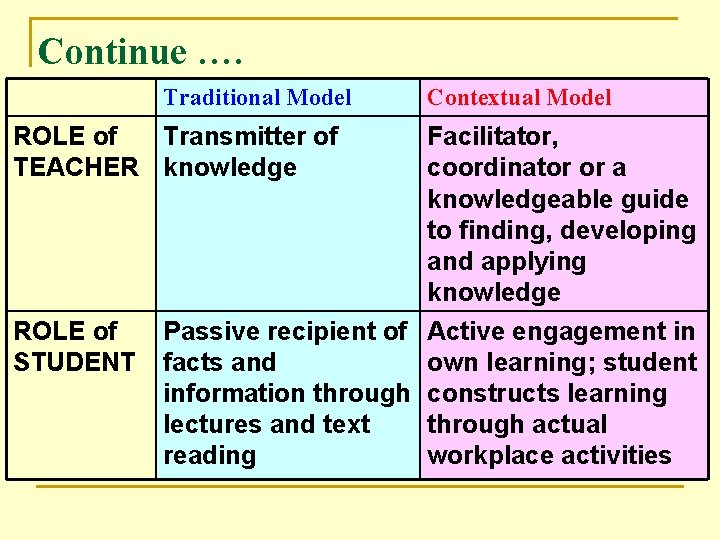 Continue ….

| | Traditional Model | Contextual Model |
|---|---|---|
| ROLE of TEACHER | Transmitter of knowledge | Facilitator, coordinator or a knowledgeable guide to finding, developing and applying knowledge |
| ROLE of STUDENT | Passive recipient of facts and information through lectures and text reading | Active engagement in own learning; student constructs learning through actual workplace activities |